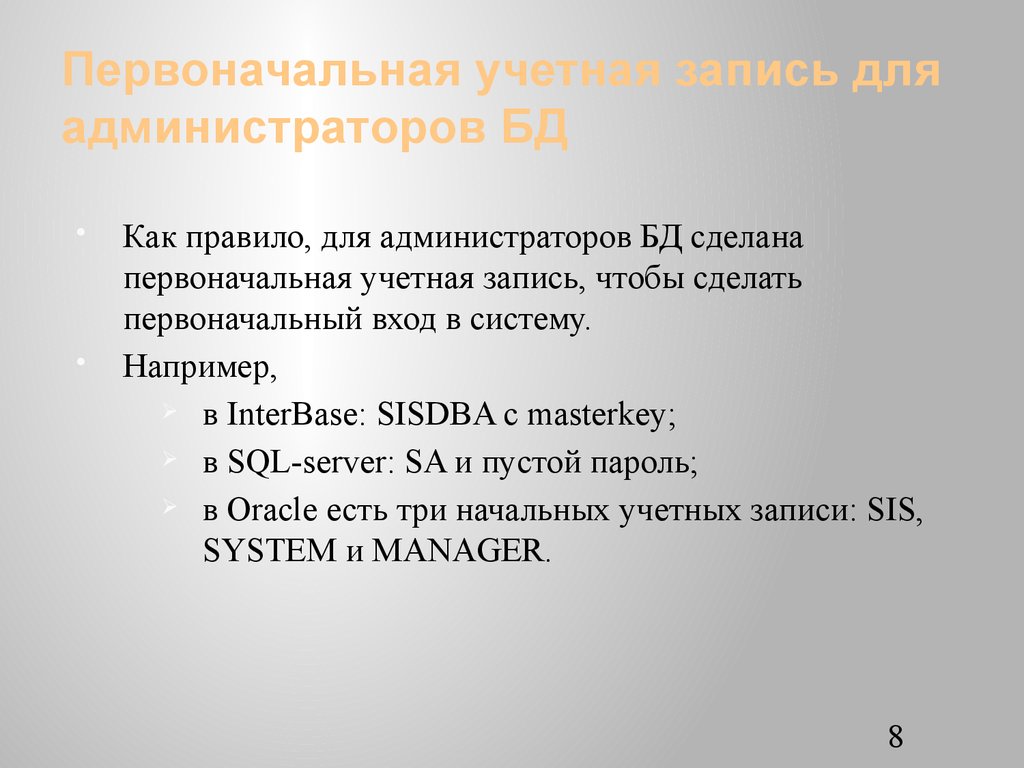 Первоначальная учетная запись для администраторов БД

• Как правило, для администраторов БД сделана первоначальная учетная запись, чтобы сделать первоначальный вход в систему.
• Например,
 ➢ в InterBase: SISDBA с masterkey;
 ➢ в SQL-server: SA и пустой пароль;
 ➢ в Oracle есть три начальных учетных записи: SIS, SYSTEM и MANAGER.

8